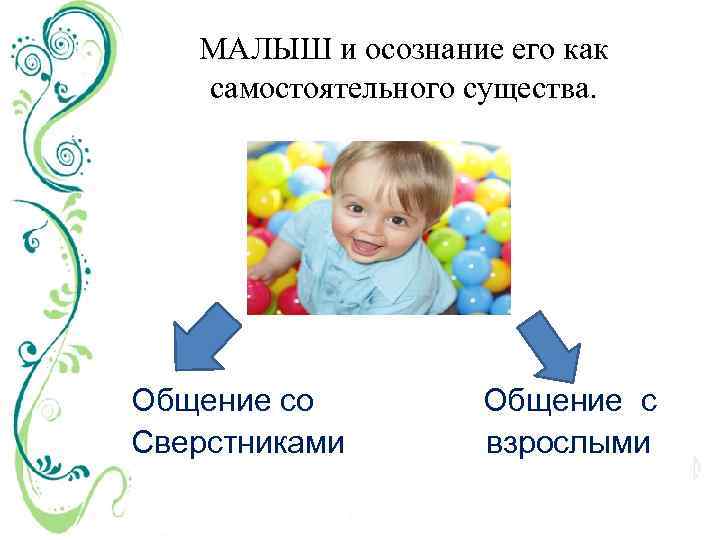 МАЛЫШ и осознание его как самостоятельного существа.

Общение со Сверстниками

Общение с взрослыми